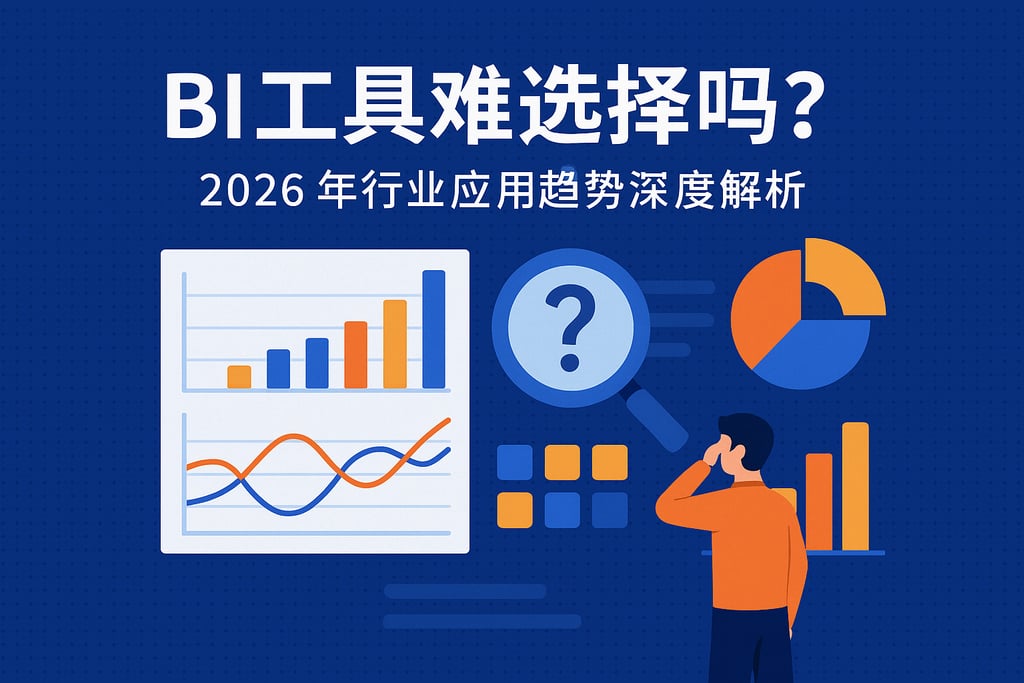 BI工具难选择吗？

2026 年行业应用趋势深度解析

?